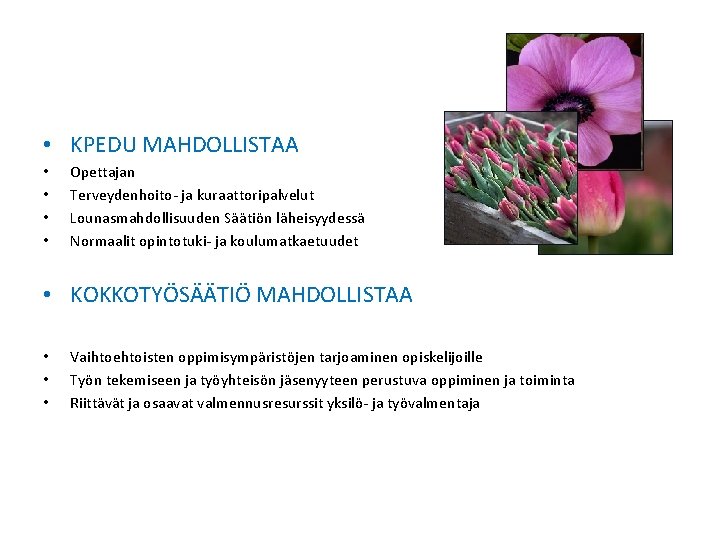 • KPEDU MAHDOLLISTAA
• Opettajan
• Terveydenhoito- ja kuraattoripalvelut
• Lounasmahdollisuuden Säätiön läheisyydessä
• Normaalit opintotuki- ja koulumatkaetuudet

• KOKKOTYÖSÄÄTIÖ MAHDOLLISTAA

• Vaihtoehtoisten oppimisympäristöjen tarjoaminen opiskelijoille
• Työn tekemiseen ja työyhteisön jäsenyyteen perustuva oppiminen ja toiminta
• Riittävät ja osaavat valmennusresurssit yksilö- ja työvalmentaja